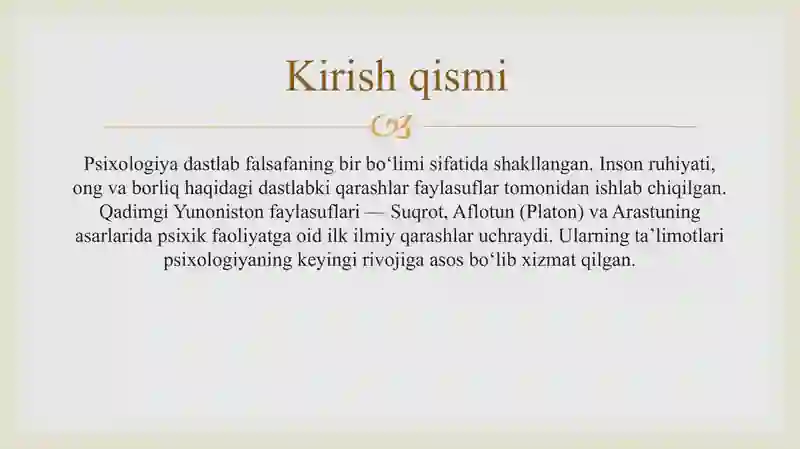 Kirish qismi

Psixologiya dastlab falsafaning bir bo‘limi sifatida shakllangan. Inson ruhiyati, ong va borliq haqidagi dastlabki qarashlar faylasuflar tomonidan ishlab chiqilgan. Qadimgi Yunoniston faylasuflari — Suqrot, Aflotun (Platon) va Arastuning asarlarida psixik faoliyatga oid ilk ilmiy qarashlar uchraydi. Ularning ta’limotlari psixologiyaning keyingi rivojiga asos bo‘lib xizmat qilgan.